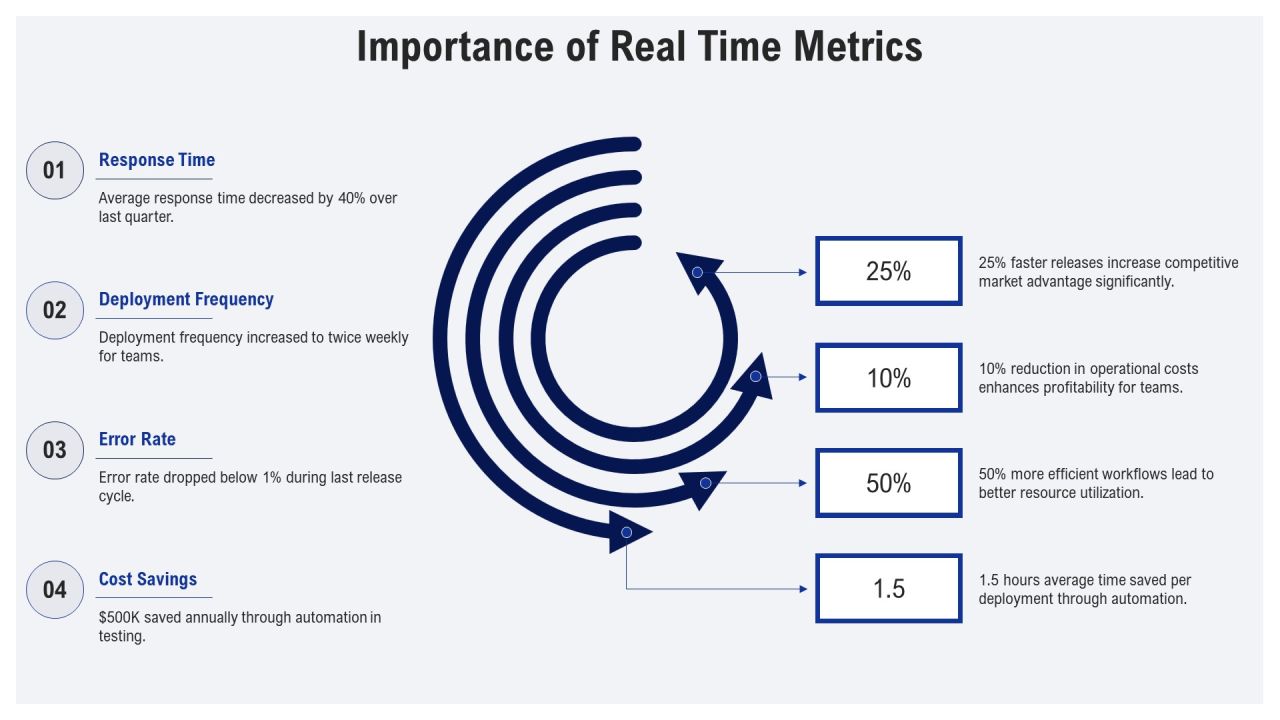 Importance of Real Time Metrics

01

Response Time

Average response time decreased by 40% over last quarter.

02

Deployment Frequency

Deployment frequency increased to twice weekly for teams.

03

Error Rate

Error rate dropped below 1% during last release cycle.

04

Cost Savings

$500K saved annually through automation in testing.

25%

25% faster releases increase competitive market advantage significantly.

10%

10% reduction in operational costs enhances profitability for teams.

50%

50% more efficient workflows lead to better resource utilization.

1.5

1.5 hours average time saved per deployment through automation.